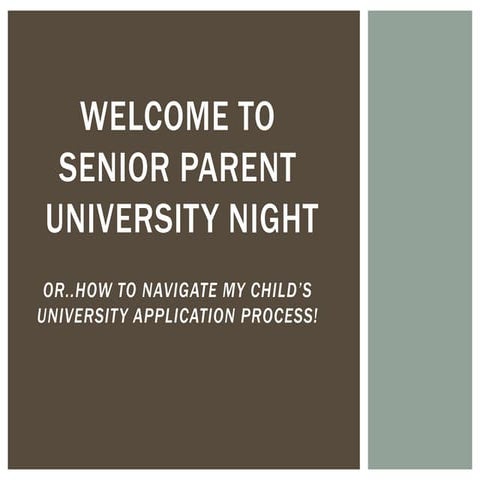 WELCOME TO SENIOR PARENT UNIVERSITY NIGHT

OR..HOW TO NAVIGATE MY CHILD'S UNIVERSITY APPLICATION PROCESS!